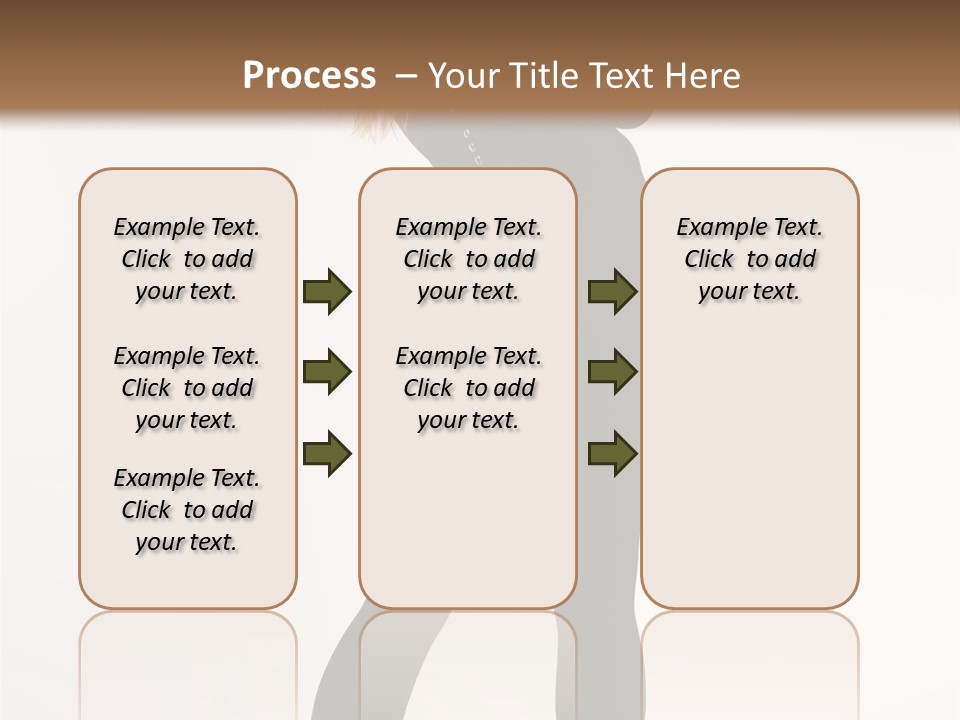 Process – Your Title Text Here

Example Text. Click to add your text.

Example Text. Click to add your text.

Example Text. Click to add your text.

Example Text. Click to add your text.

Example Text. Click to add your text.

Example Text. Click to add your text.